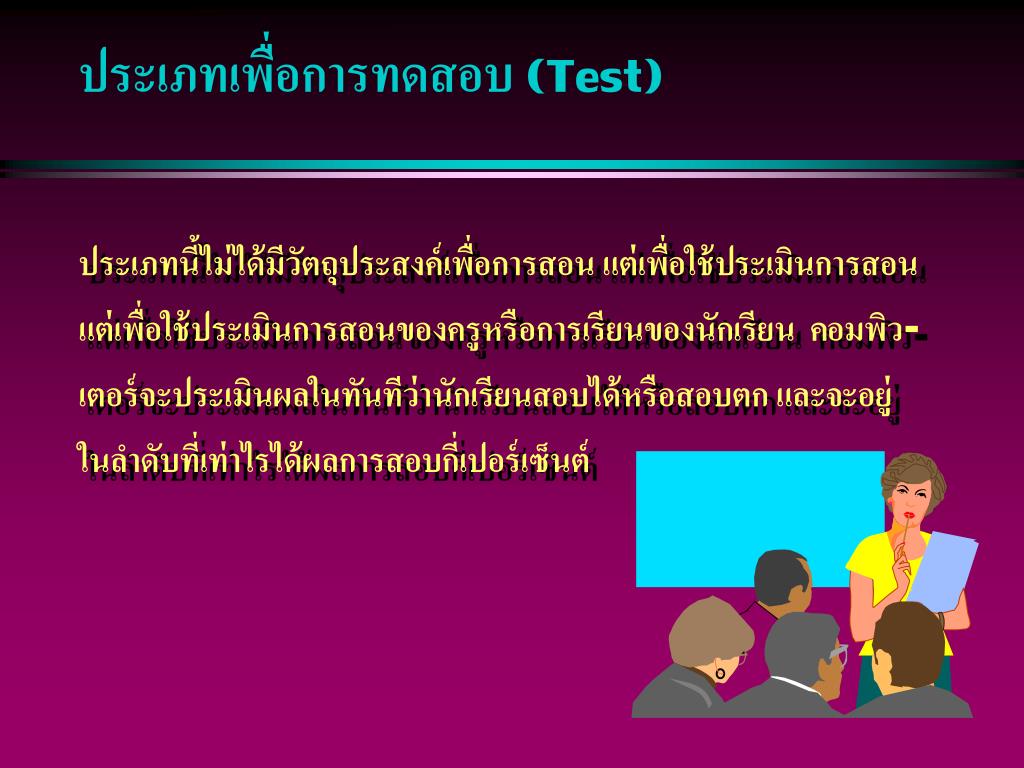 ประเภทเพื่อการทดสอบ (Test)

ประเภทนี้ไม่ได้มีวัตถุประสงค์เพื่อการสอน แต่เพื่อใช้ประเมินการสอน แต่เพื่อใช้ประเมินการสอนของครูหรือการเรียนของนักเรียน คอมพิวเตอร์จะประเมินผลในทันทีว่านักเรียนสอบได้หรือสอบตก และจะอยู่ในลำดับที่เท่าไรได้ผลการสอบกี่เปอร์เซ็นต์